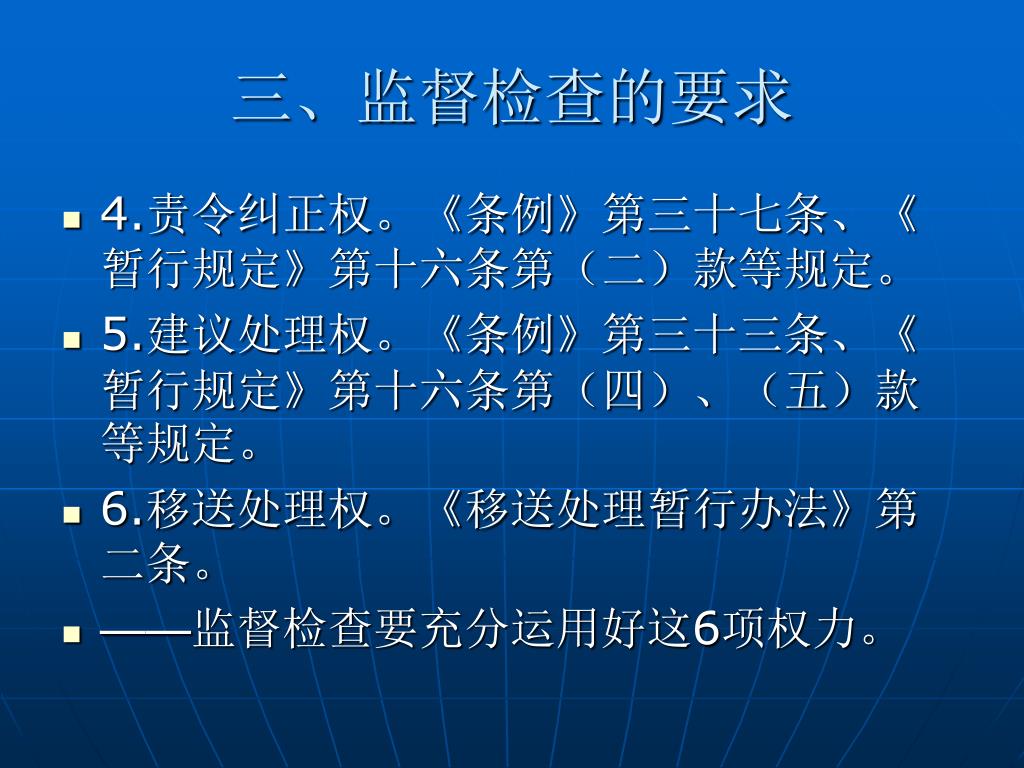 三、监督检查的要求

4.责令纠正权。《条例》第三十七条、《暂行规定》第十六条第（二）款等规定。

5.建议处理权。《条例》第三十三条、《暂行规定》第十六条第（四）、（五）款等规定。

6.移送处理权。《移送处理暂行办法》第二条。

——监督检查要充分运用好这6项权力。